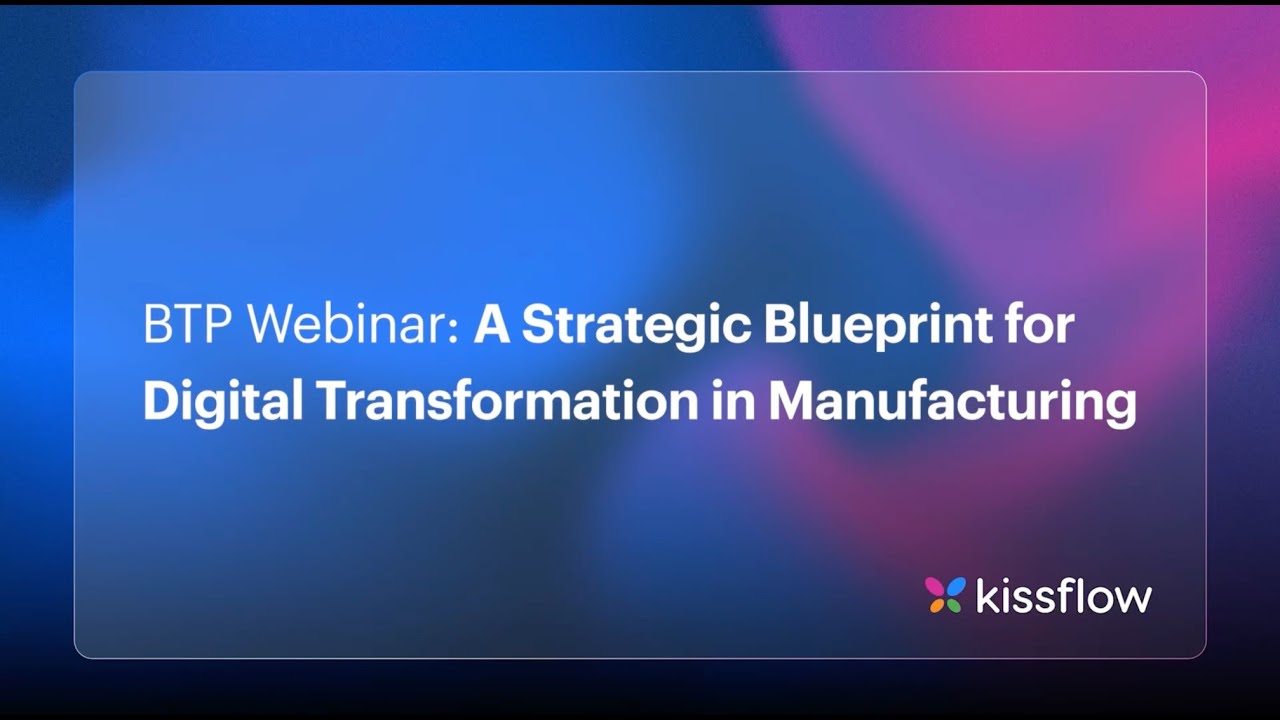 BTP Webinar: A Strategic Blueprint for Digital Transformation in Manufacturing

kissflow